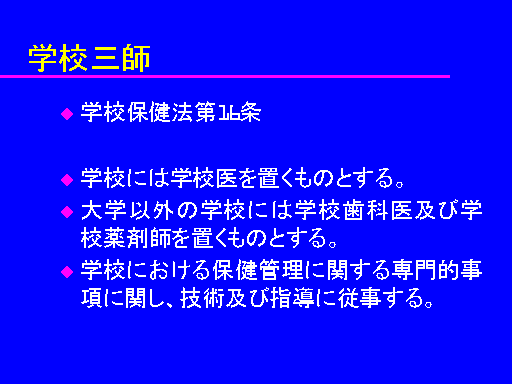 学校三師

◆ 学校保健法第16条

◆ 学校には学校医を置くものとする。

◆ 大学以外の学校には学校歯科医及び学校薬剤師を置くものとする。

◆ 学校における保健管理に関する専門的事項に関し、技術及び指導に従事する。